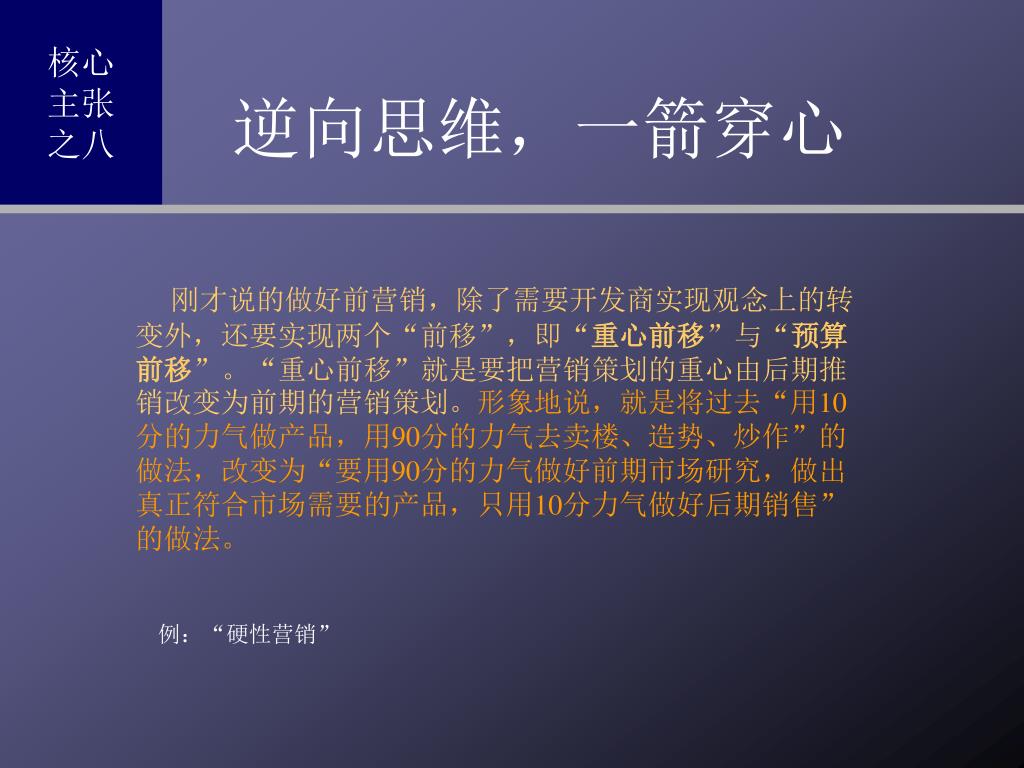 核心主张之八

逆向思维，一箭穿心

刚才说的做好前营销，除了需要开发商实现观念上的转变外，还要实现两个“前移”，即“重心前移”与“预算前移”。“重心前移”就是要把营销策划的重心由后期推销改变为前期的营销策划。形象地说，就是将过去“用10分的力气做产品，用90分的力气去卖楼、造势、炒作”的做法，改变为“要用90分的力气做好前期市场研究，做出真正符合市场需要的产品，只用10分力气做好后期销售”的做法。

例：“硬性营销”